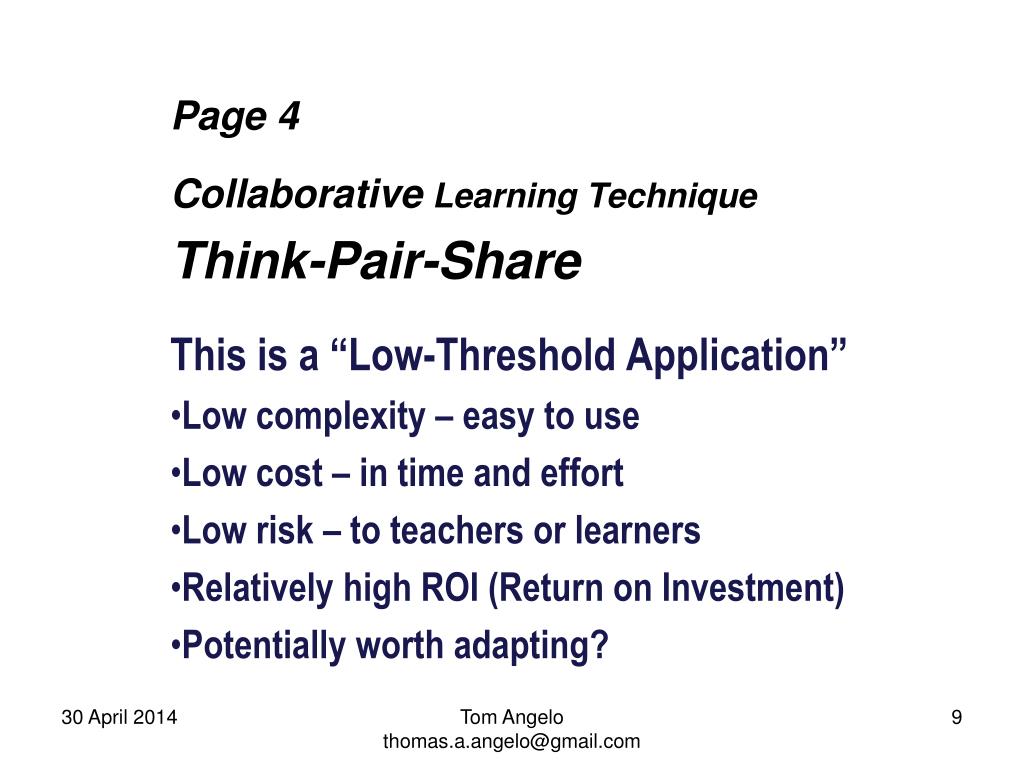 Page 4

Collaborative Learning Technique

Think-Pair-Share

This is a “Low-Threshold Application”

•Low complexity – easy to use

•Low cost – in time and effort

•Low risk – to teachers or learners

•Relatively high ROI (Return on Investment)

•Potentially worth adapting?

30 April 2014

Tom Angelo
thomas.a.angelo@gmail.com

9